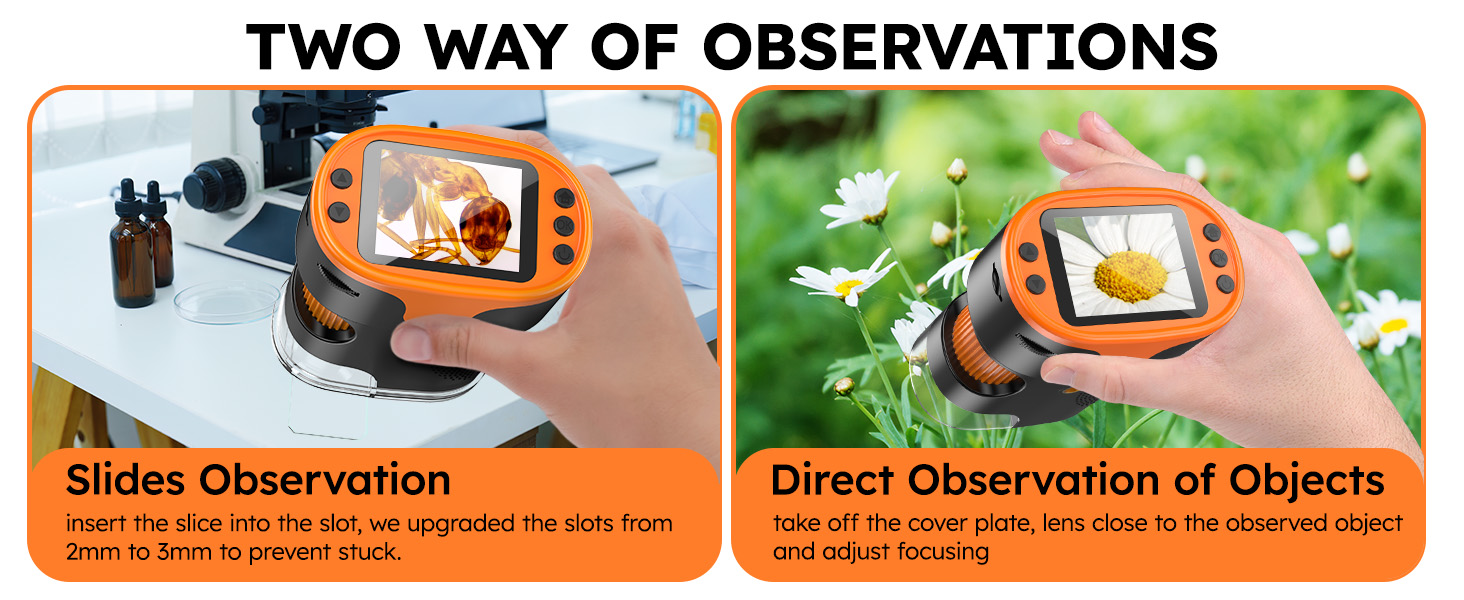 TWO WAY OF OBSERVATIONS

Slides Observation

insert the slice into the slot, we upgraded the slots from 2mm to 3mm to prevent stuck.

Direct Observation of Objects

take off the cover plate, lens close to the observed object and adjust focusing